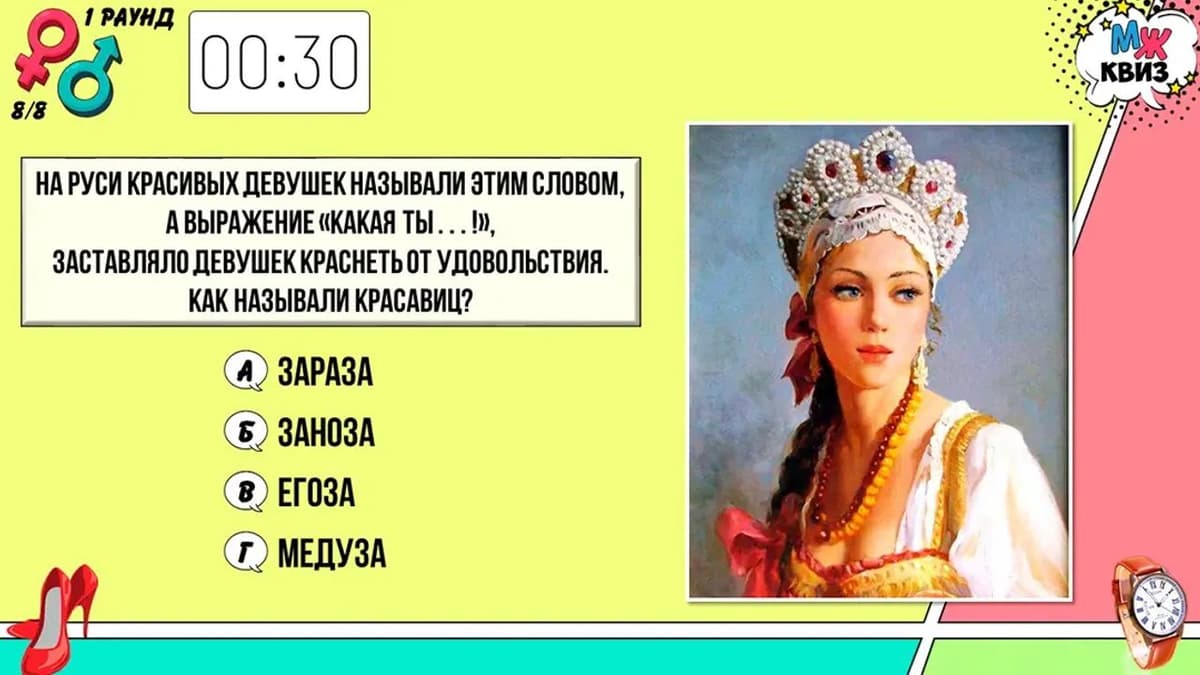 1 РАУНД
8/8

00:30

МЖ КВИЗ

НА РУСИ КРАСИВЫХ ДЕВУШЕК НАЗЫВАЛИ ЭТИМ СЛОВОМ, А ВЫРАЖЕНИЕ «КАКАЯ ТЫ . . . !», ЗАСТАВЛЯЛО ДЕВУШЕК КРАСНЕТЬ ОТ УДОВОЛЬСТВИЯ. КАК НАЗЫВАЛИ КРАСАВИЦ?

А ЗАРАЗА
Б ЗАНОЗА
В ЕГОЗА
Г МЕДУЗА